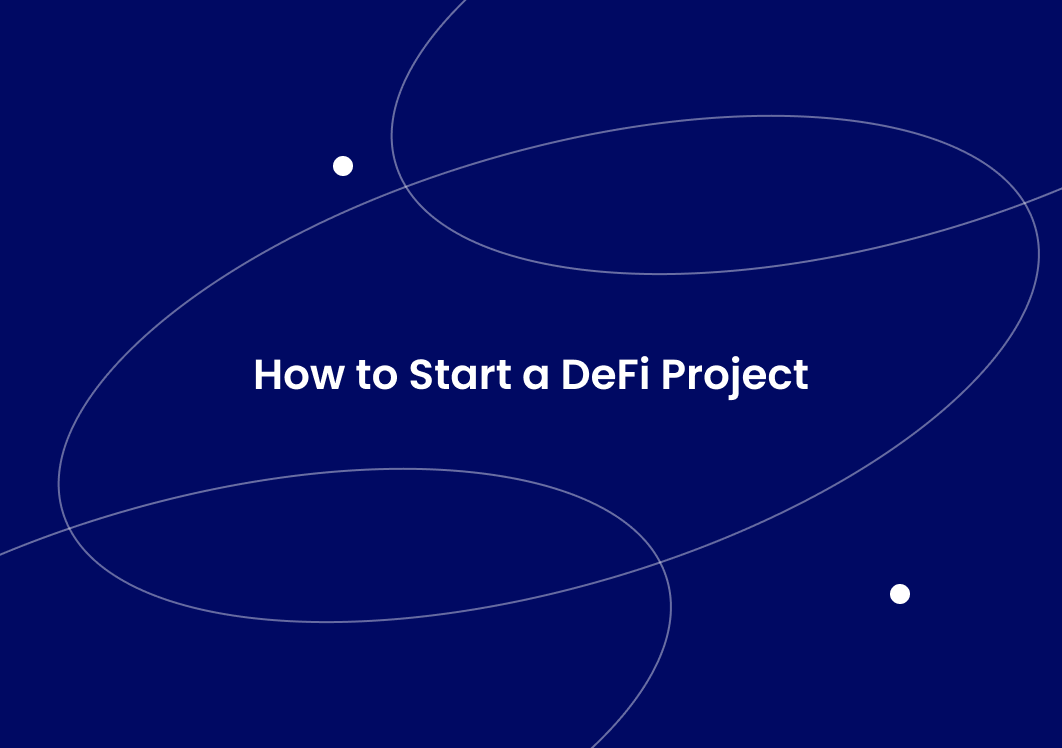 How to Start a DeFi Project